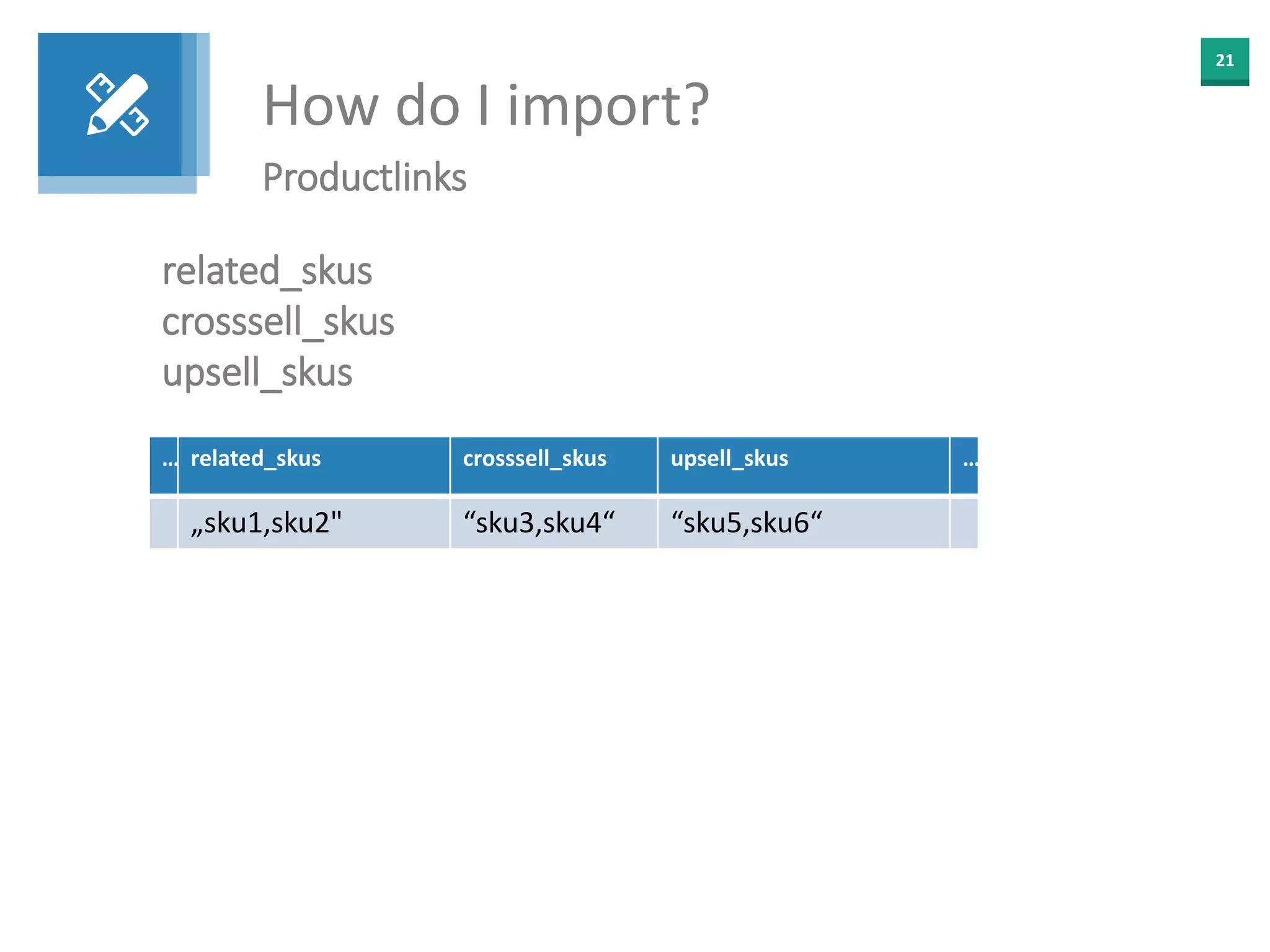 21

How do I import?

Productlinks

related_skus
crosssell_skus
upsell_skus

| … | related_skus | crosssell_skus | upsell_skus | … |
|---|---|---|---|---|
| | „sku1,sku2" | “sku3,sku4“ | “sku5,sku6“ | |